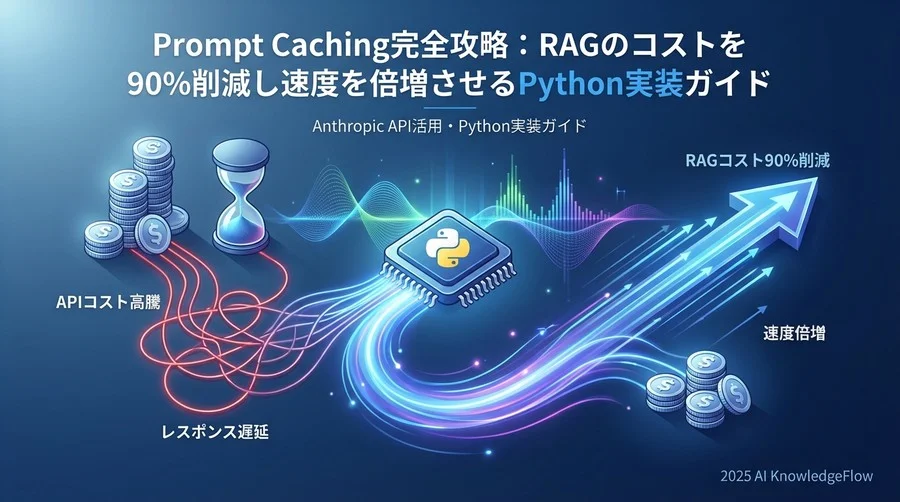 Prompt Caching完全攻略：RAGのコストを90%削減し速度を倍増させるPython実装ガイド

Anthropic API活用・Python実装ガイド

RAGコスト90%削減

APIコスト高騰

速度倍増

レスポンス遅延

2025 AI KnowledgeFlow